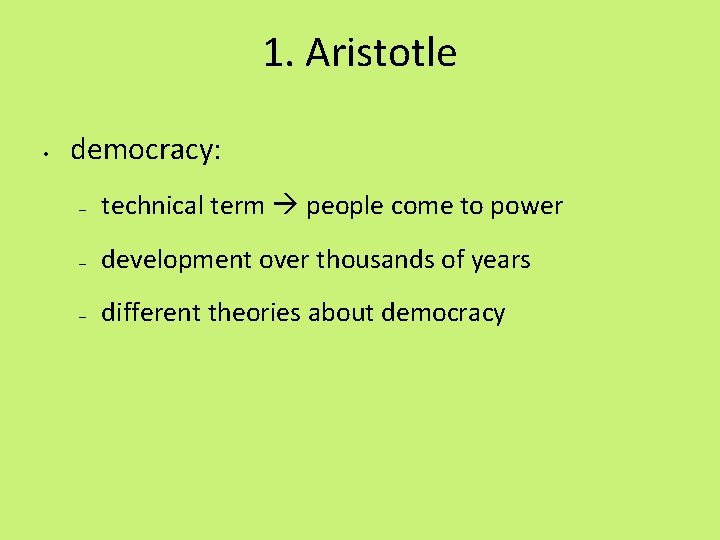 1. Aristotle

• democracy:

– technical term → people come to power

– development over thousands of years

– different theories about democracy